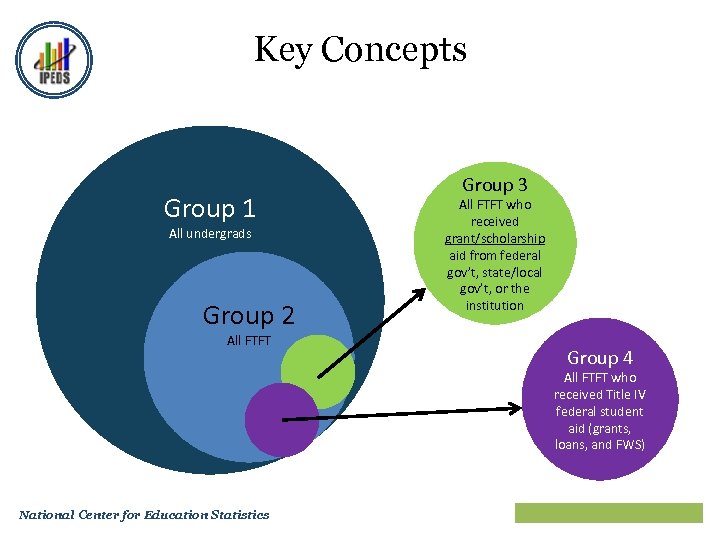 IPEDS

Key Concepts

Group 1
All undergrads

Group 2
All FTFT

Group 3
All FTFT who received grant/scholarship aid from federal gov't, state/local gov't, or the institution

Group 4
All FTFT who received Title IV federal student aid (grants, loans, and FWS)

National Center for Education Statistics